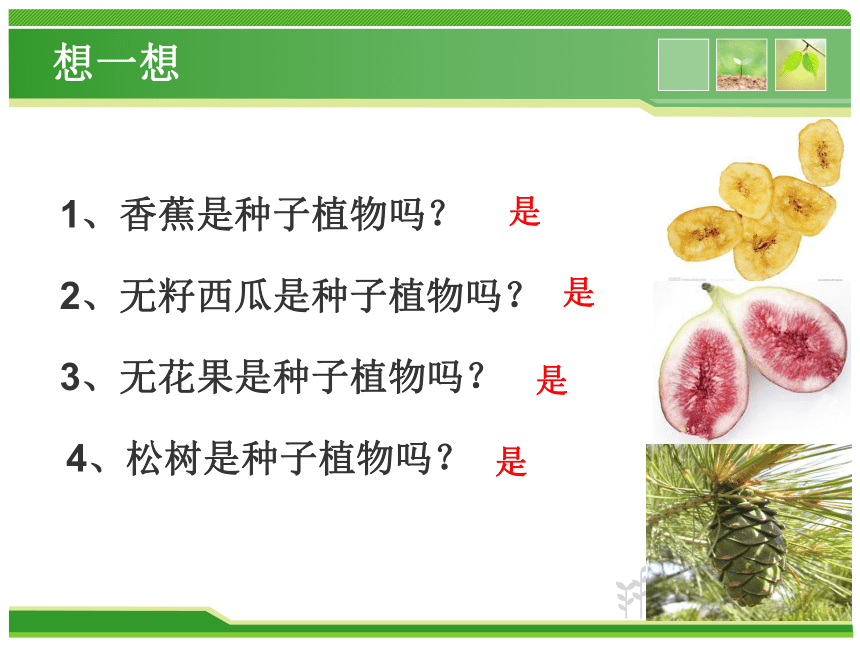 想一想

1、香蕉是种子植物吗？ 是

2、无籽西瓜是种子植物吗？ 是

3、无花果是种子植物吗？ 是

4、松树是种子植物吗？ 是